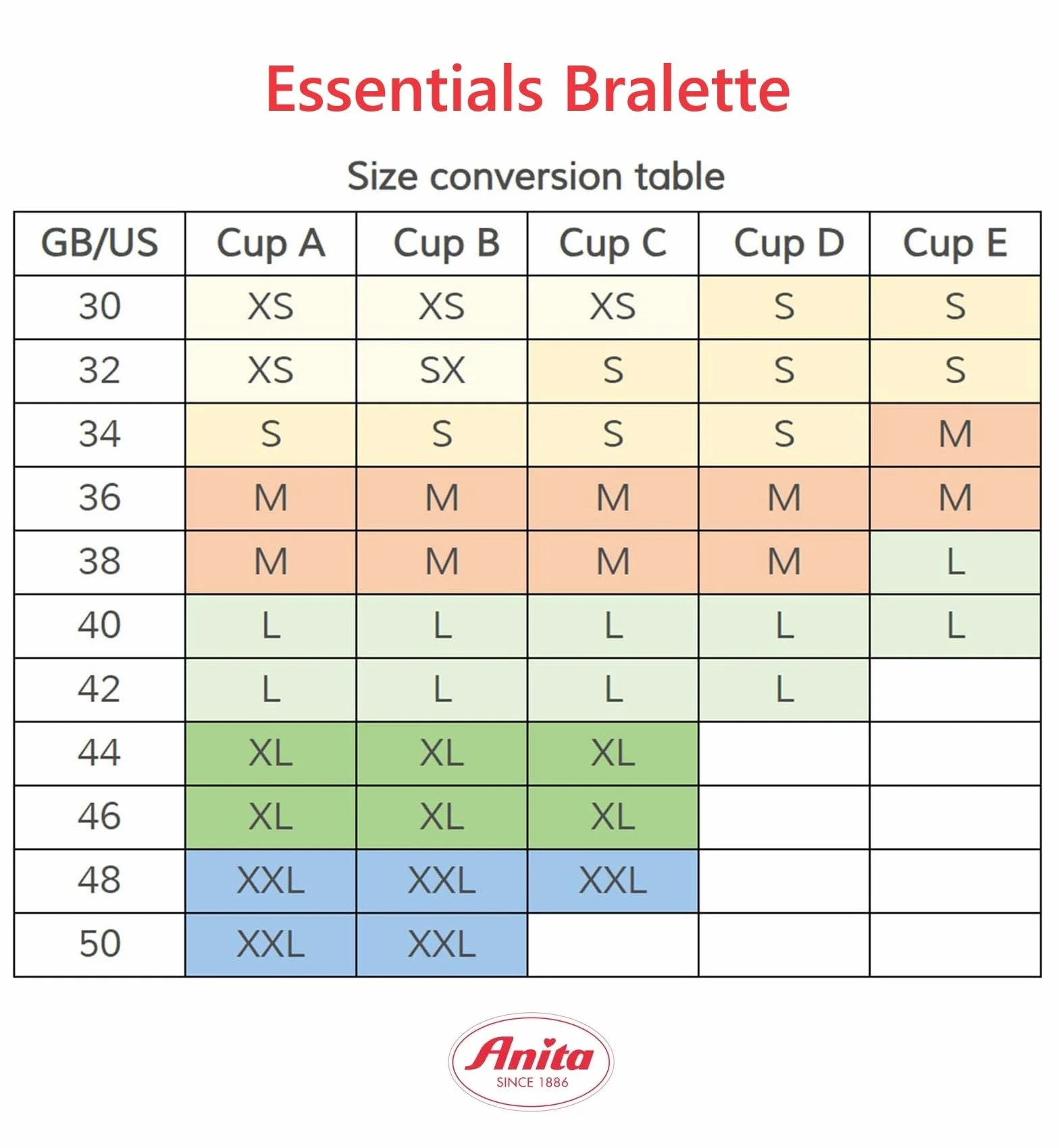 Essentials Bralette

Size conversion table

| GB/US | Cup A | Cup B | Cup C | Cup D | Cup E |
|---|---|---|---|---|---|
| 30 | XS | XS | XS | S | S |
| 32 | XS | SX | S | S | S |
| 34 | S | S | S | S | M |
| 36 | M | M | M | M | M |
| 38 | M | M | M | M | L |
| 40 | L | L | L | L | L |
| 42 | L | L | L | L | |
| 44 | XL | XL | XL | | |
| 46 | XL | XL | XL | | |
| 48 | XXL | XXL | XXL | | |
| 50 | XXL | XXL | | | |

Anita
SINCE 1886